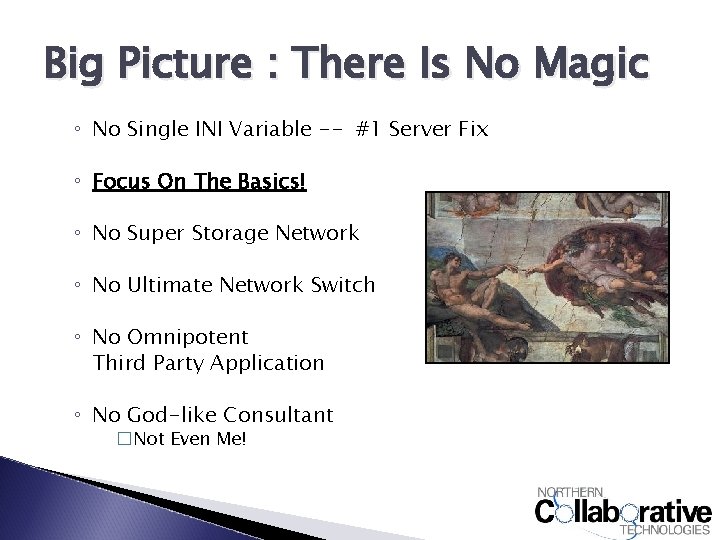 Big Picture : There Is No Magic

◦ No Single INI Variable -- #1 Server Fix

◦ Focus On The Basics!

◦ No Super Storage Network

◦ No Ultimate Network Switch

◦ No Omnipotent Third Party Application

◦ No God-like Consultant
□ Not Even Me!

NORTHERN
Collaborative
TECHNOLOGIES